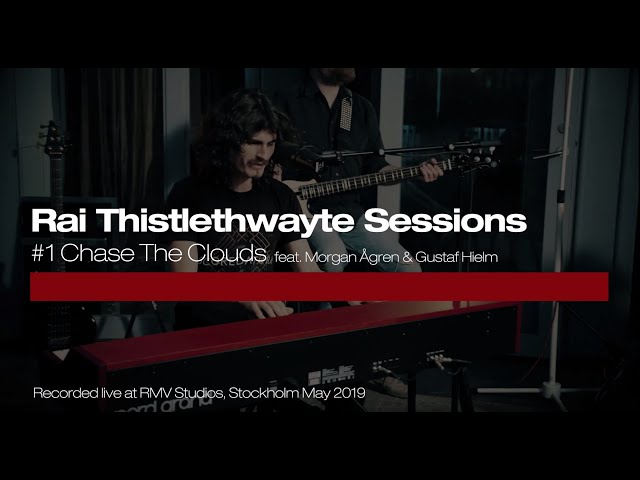 Rai Thistlethwayte Sessions

#1 Chase The Clouds feat. Morgan Ågren & Gustaf Hielm

Recorded live at RMV Studios, Stockholm May 2019

nord grand